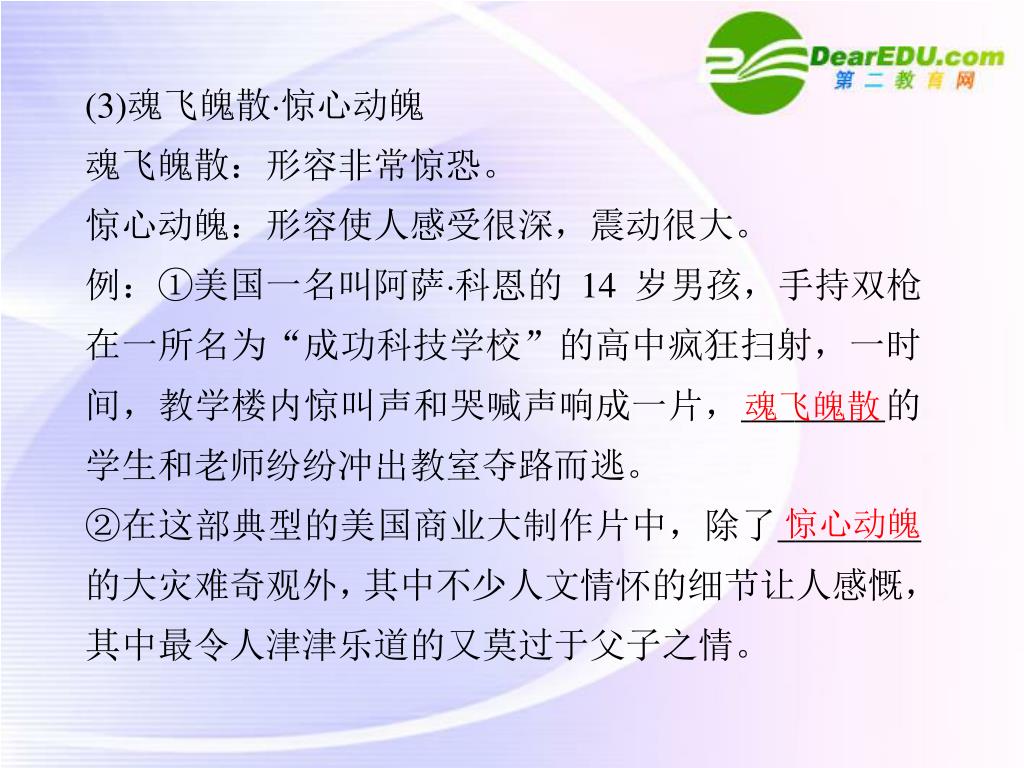 DearEDU.com
第二教育网

(3)魂飞魄散·惊心动魄

魂飞魄散：形容非常惊恐。

惊心动魄：形容使人感受很深，震动很大。

例：①美国一名叫阿萨·科恩的 14 岁男孩，手持双枪在一所名为“成功科技学校”的高中疯狂扫射，一时间，教学楼内惊叫声和哭喊声响成一片，魂飞魄散的学生和老师纷纷冲出教室夺路而逃。

②在这部典型的美国商业大制作片中，除了惊心动魄的大灾难奇观外，其中不少人文情怀的细节让人感慨，其中最令人津津乐道的又莫过于父子之情。